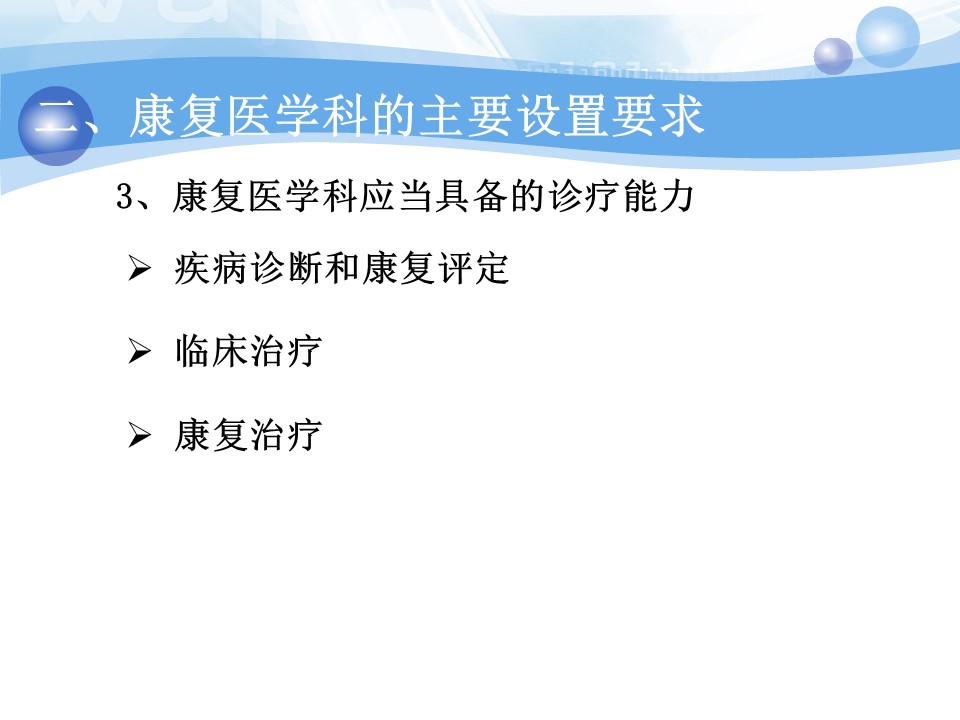 二、康复医学科的主要设置要求

3、康复医学科应当具备的诊疗能力

➢ 疾病诊断和康复评定

➢ 临床治疗

➢ 康复治疗